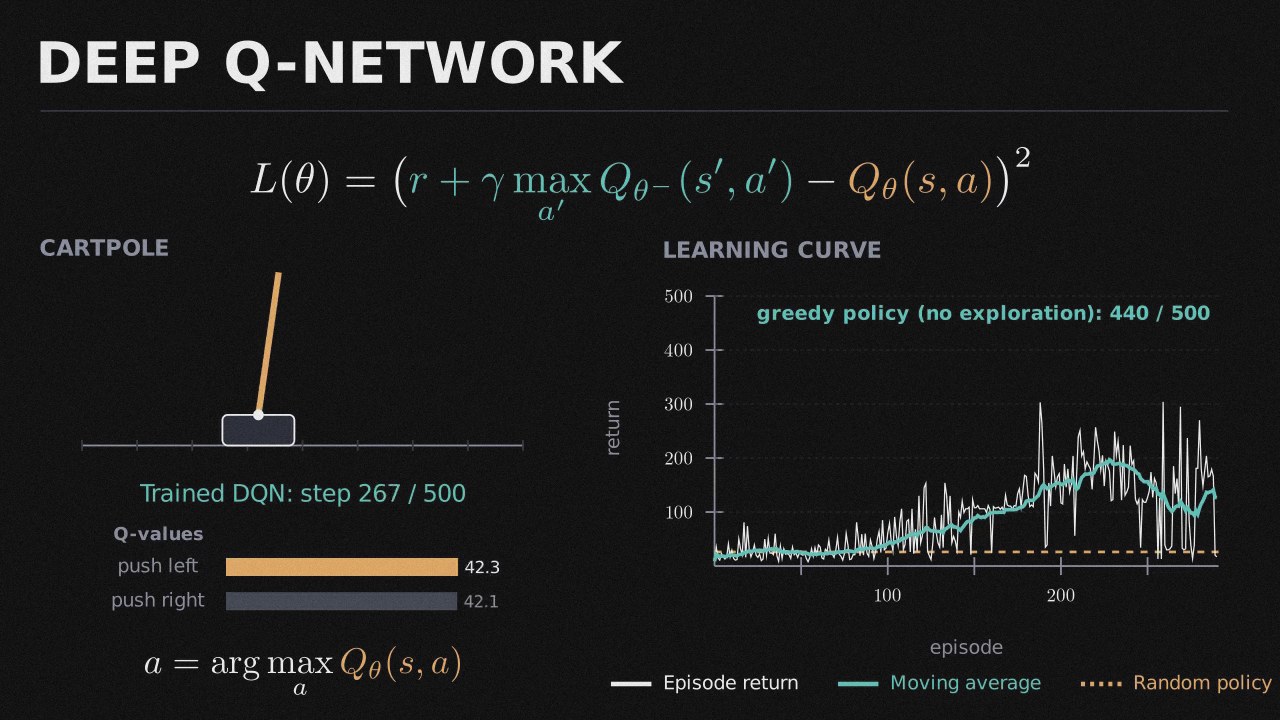 DEEP Q-NETWORK

$L(\theta) = \left(r + \gamma \max_{a'} Q_{\theta^-}(s', a') - Q_\theta(s, a)\right)^2$

CARTPOLE

Trained DQN: step 267 / 500

Q-values

push left 42.3

push right 42.1

$a = \arg\max_a Q_\theta(s, a)$

LEARNING CURVE

greedy policy (no exploration): 440 / 500

500
400
300
200
100

return

100
200

episode

Episode return
Moving average
Random policy